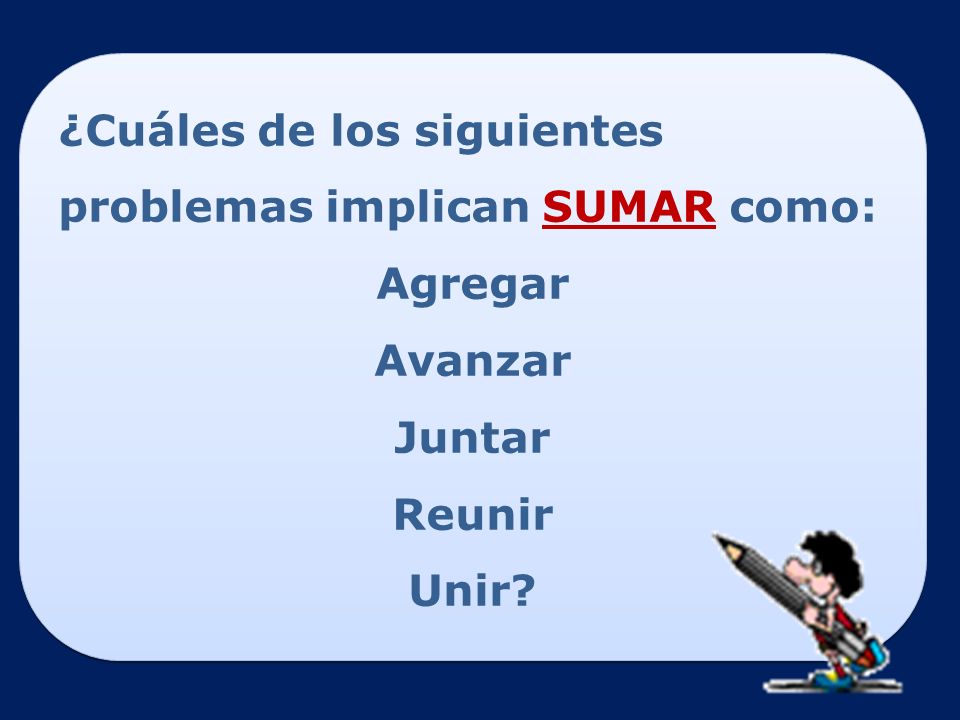 ¿Cuáles de los siguientes problemas implican SUMAR como:

Agregar

Avanzar

Juntar

Reunir

Unir?